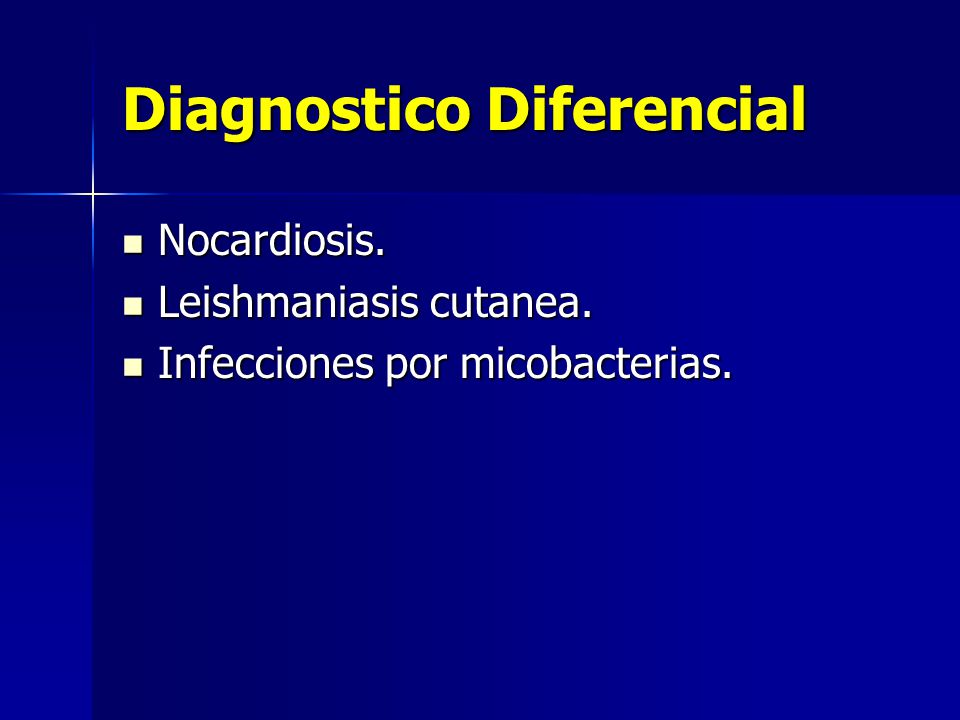 Diagnostico Diferencial

- Nocardiosis.
- Leishmaniasis cutanea.
- Infecciones por micobacterias.